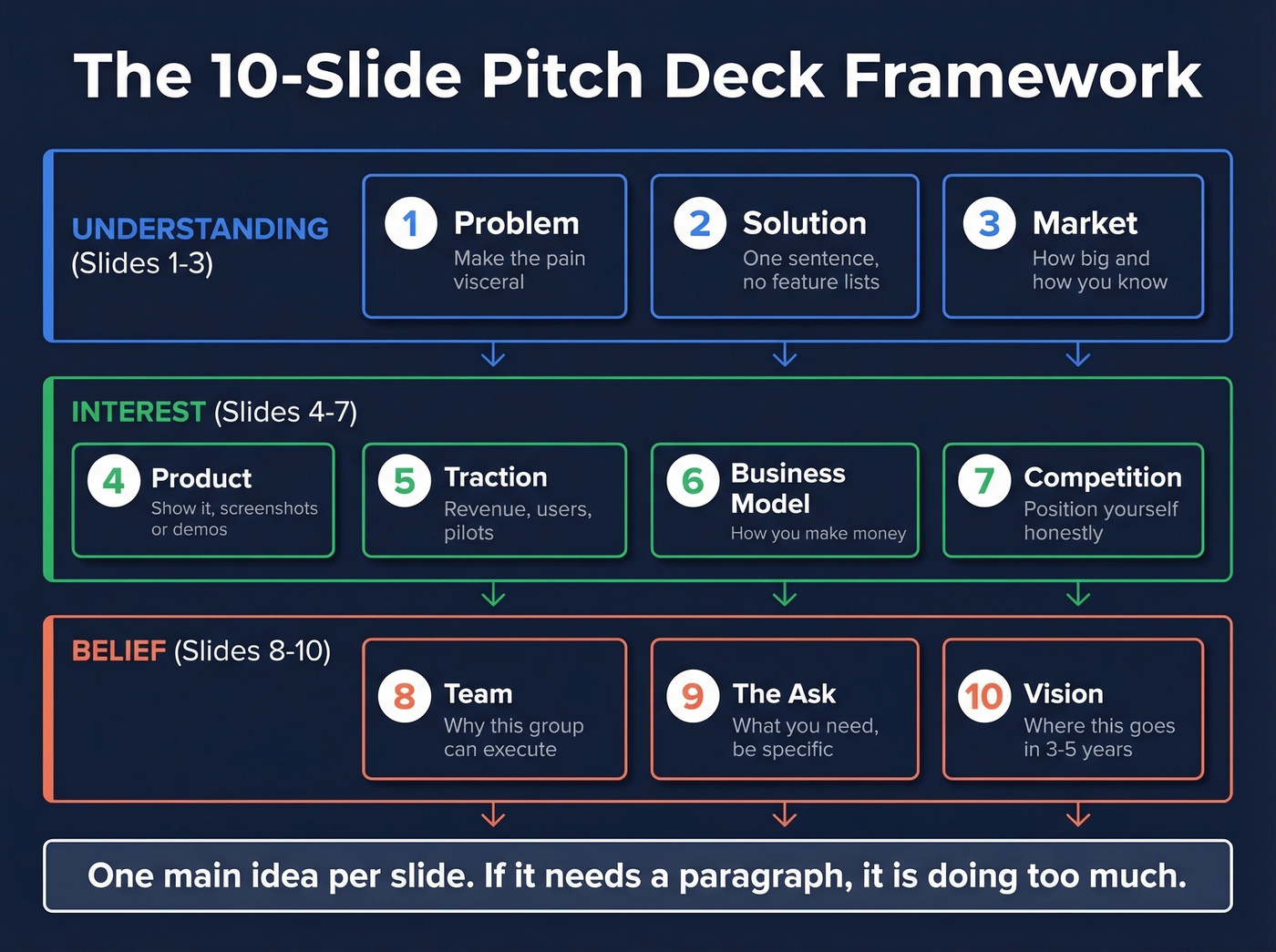 The 10-Slide Pitch Deck Framework

UNDERSTANDING (Slides 1-3)

1 Problem
Make the pain visceral

2 Solution
One sentence, no feature lists

3 Market
How big and how you know

INTEREST (Slides 4-7)

4 Product
Show it, screenshots or demos

5 Traction
Revenue, users, pilots

6 Business Model
How you make money

7 Competition
Position yourself honestly

BELIEF (Slides 8-10)

8 Team
Why this group can execute

9 The Ask
What you need, be specific

10 Vision
Where this goes in 3-5 years

One main idea per slide. If it needs a paragraph, it is doing too much.